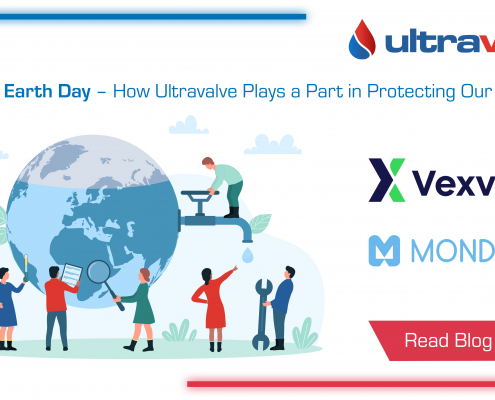 ultrav

Earth Day – How Ultravalve Plays a Part in Protecting Our

Vexv

MOND

Read Blog